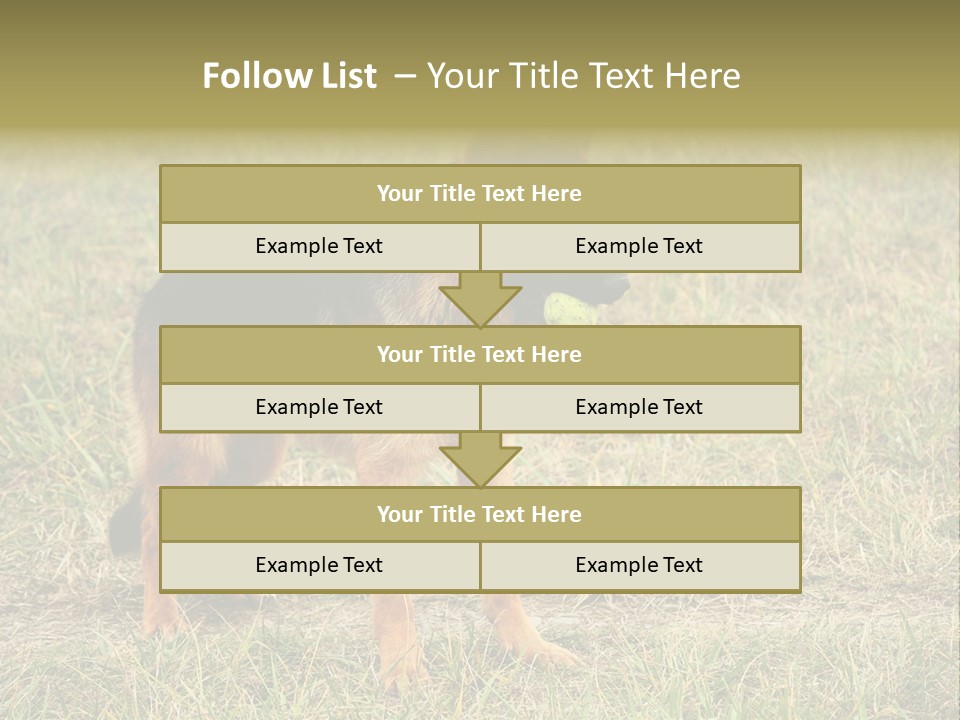 Follow List – Your Title Text Here

Your Title Text Here

Example Text

Example Text

Your Title Text Here

Example Text

Example Text

Your Title Text Here

Example Text

Example Text